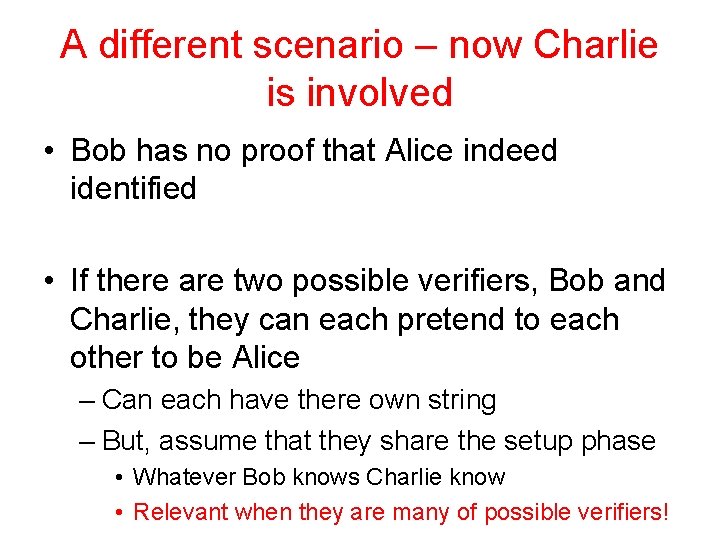 A different scenario – now Charlie is involved

• Bob has no proof that Alice indeed identified

• If there are two possible verifiers, Bob and Charlie, they can each pretend to each other to be Alice
– Can each have there own string
– But, assume that they share the setup phase
• Whatever Bob knows Charlie know
• Relevant when they are many of possible verifiers!